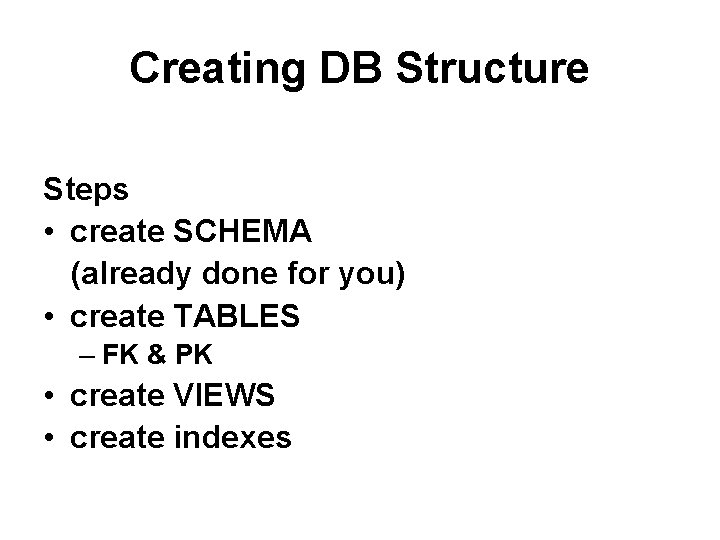 Creating DB Structure

Steps
• create SCHEMA
(already done for you)
• create TABLES
– FK & PK
• create VIEWS
• create indexes